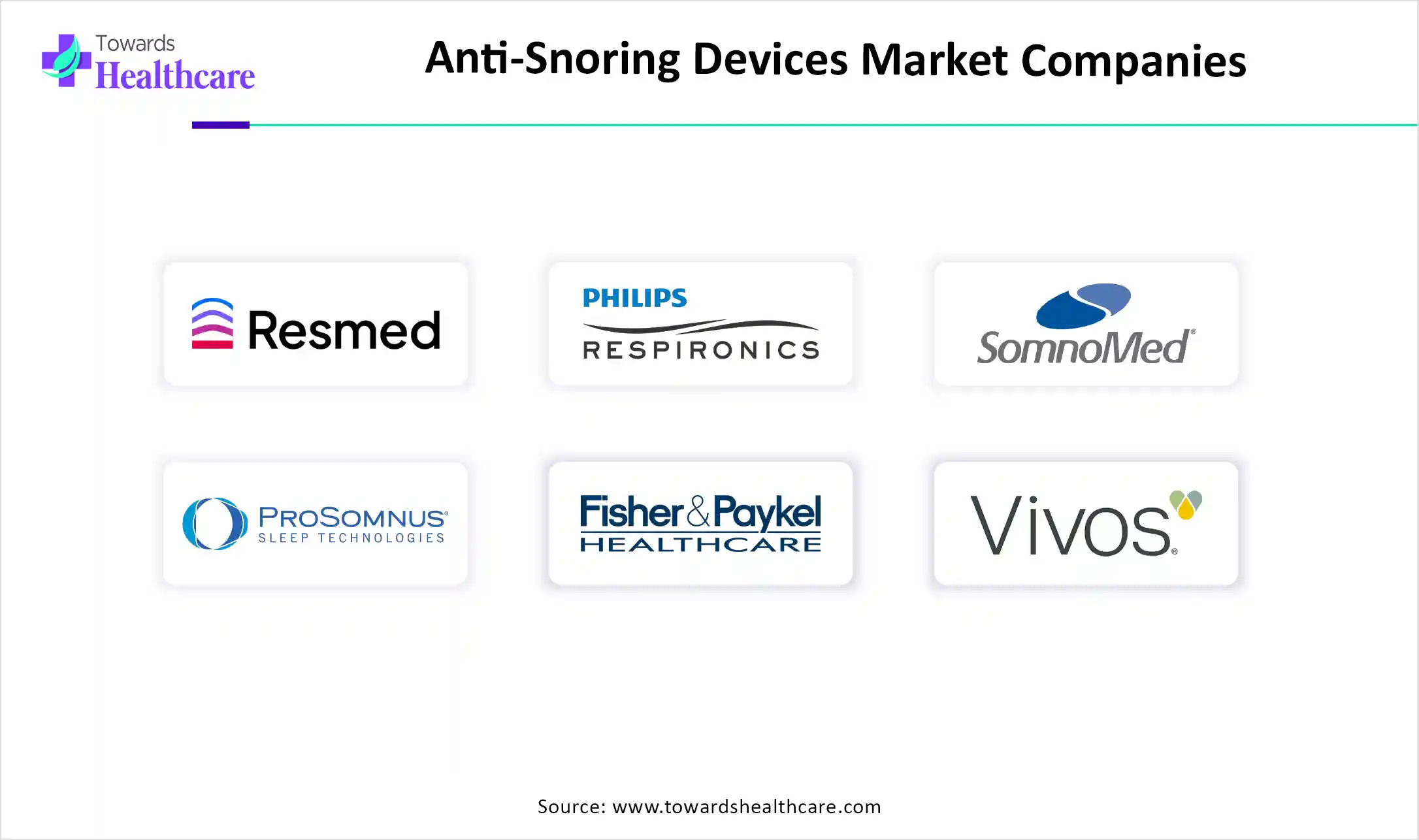 Towards Healthcare

Anti-Snoring Devices Market Companies

Resmed

PHILIPS RESPIRONICS

SomnoMed®

PROSOMNUS® SLEEP TECHNOLOGIES

Fisher&Paykel HEALTHCARE

Vivos®

Source: www.towardshealthcare.com